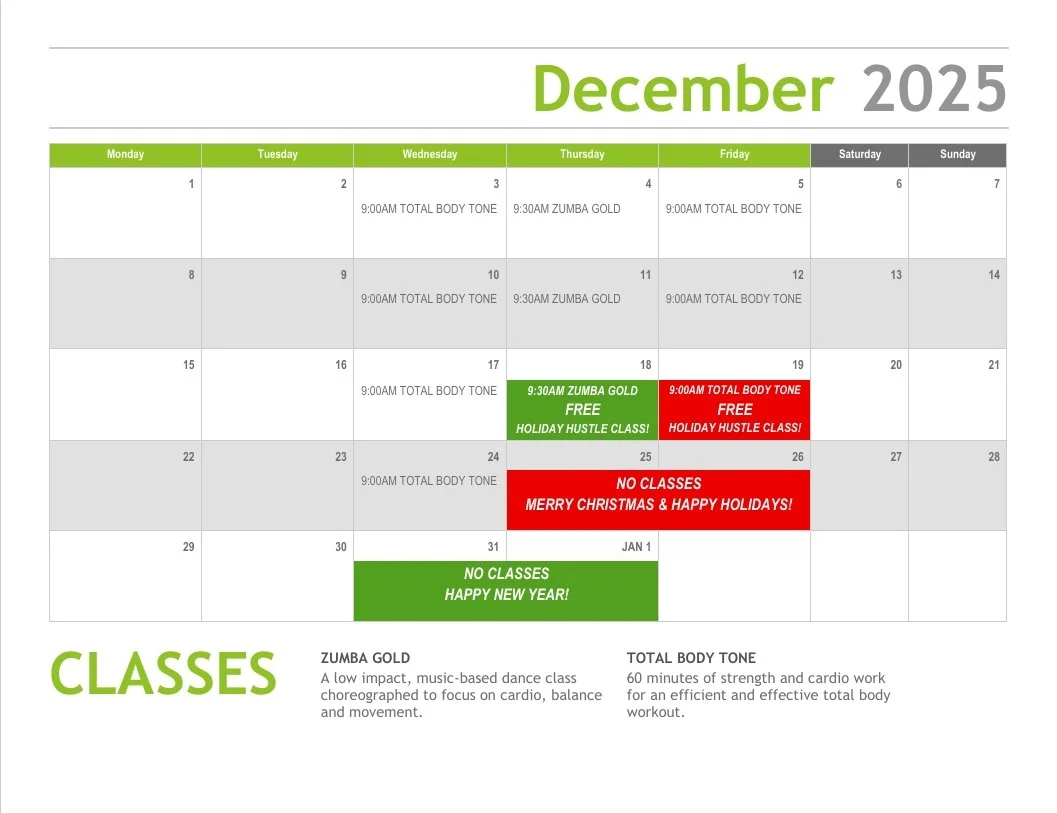 December 2025

| Monday | Tuesday | Wednesday | Thursday | Friday | Saturday | Sunday |
|---|---|---|---|---|---|---|
| 1 | 2 | 3 9:00AM TOTAL BODY TONE | 4 9:30AM ZUMBA GOLD | 5 9:00AM TOTAL BODY TONE | 6 | 7 |
| 8 | 9 | 10 9:00AM TOTAL BODY TONE | 11 9:30AM ZUMBA GOLD | 12 9:00AM TOTAL BODY TONE | 13 | 14 |
| 15 | 16 | 17 9:00AM TOTAL BODY TONE | 18 9:30AM ZUMBA GOLD FREE HOLIDAY HUSTLE CLASS! | 19 9:00AM TOTAL BODY TONE FREE HOLIDAY HUSTLE CLASS! | 20 | 21 |
| 22 | 23 | 24 9:00AM TOTAL BODY TONE | 25 NO CLASSES MERRY CHRISTMAS & HAPPY HOLIDAYS! | 26 | 27 | 28 |
| 29 | 30 | 31 NO CLASSES HAPPY NEW YEAR! | JAN 1 | | | |

CLASSES

ZUMBA GOLD
A low impact, music-based dance class choreographed to focus on cardio, balance and movement.

TOTAL BODY TONE
60 minutes of strength and cardio work for an efficient and effective total body workout.